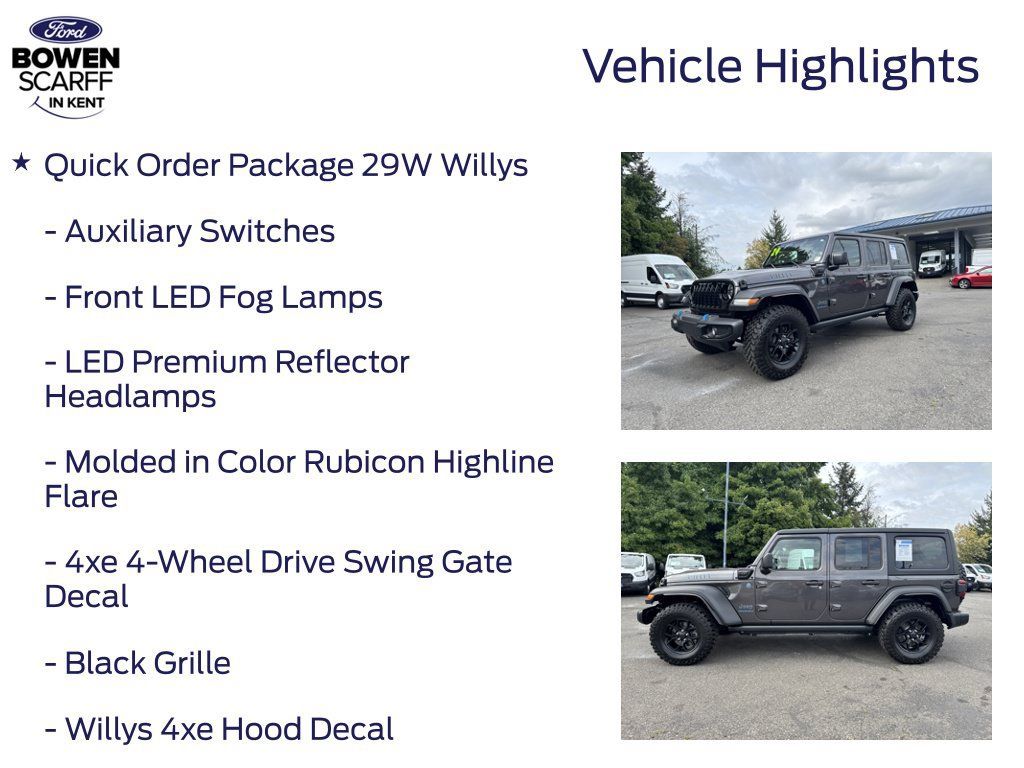 Ford
BOWEN
SCARFF
IN KENT

Vehicle Highlights

★ Quick Order Package 29W Willys

- Auxiliary Switches

- Front LED Fog Lamps

- LED Premium Reflector Headlamps

- Molded in Color Rubicon Highline Flare

- 4xe 4-Wheel Drive Swing Gate Decal

- Black Grille

- Willys 4xe Hood Decal